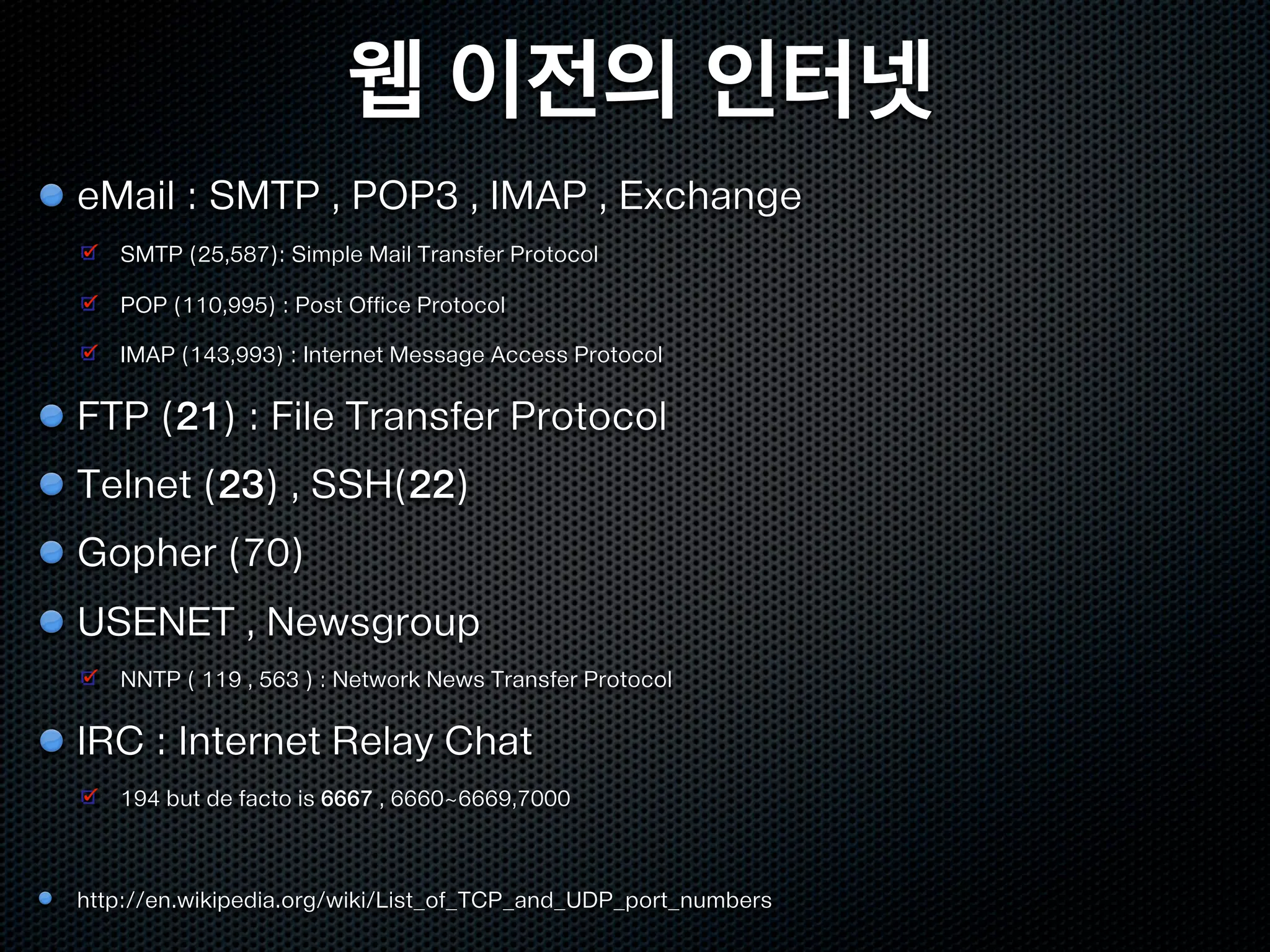 웹 이전의 인터넷

eMail : SMTP , POP3 , IMAP , Exchange

SMTP (25,587): Simple Mail Transfer Protocol

POP (110,995) : Post Office Protocol

IMAP (143,993) : Internet Message Access Protocol

FTP (21) : File Transfer Protocol

Telnet (23) , SSH(22)

Gopher (70)

USENET , Newsgroup

NNTP ( 119 , 563 ) : Network News Transfer Protocol

IRC : Internet Relay Chat

194 but de facto is 6667 , 6660~6669,7000

http://en.wikipedia.org/wiki/List_of_TCP_and_UDP_port_numbers